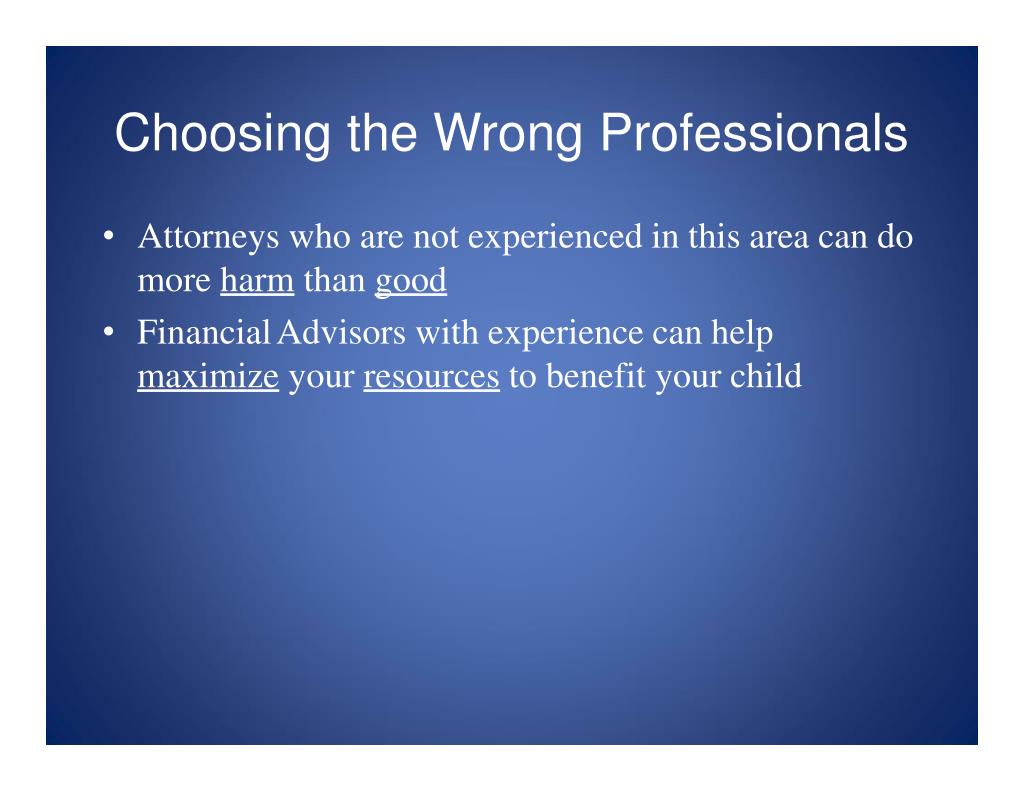 Choosing the Wrong Professionals

• Attorneys who are not experienced in this area can do more harm than good
• Financial Advisors with experience can help maximize your resources to benefit your child